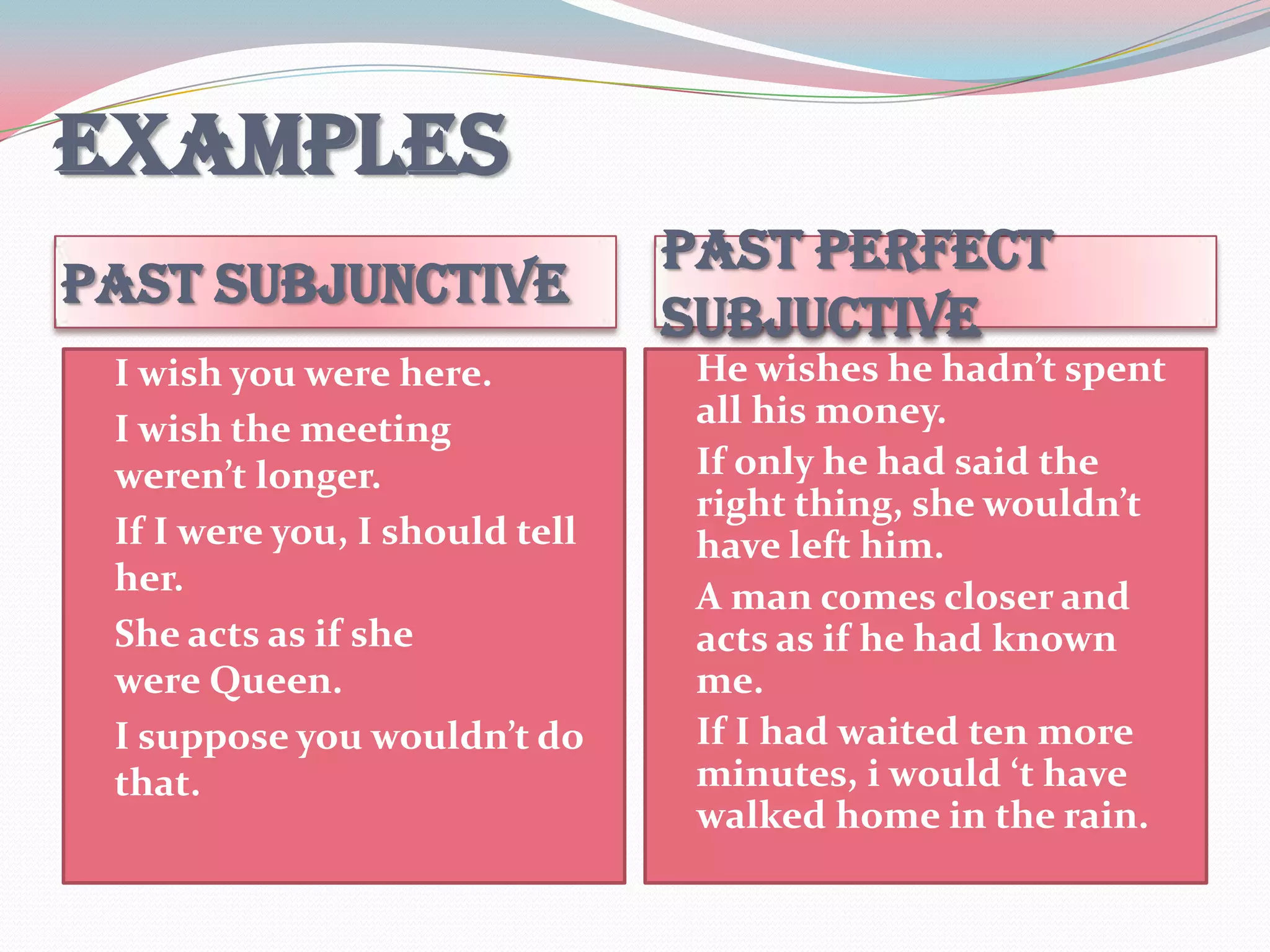 EXAMPLES

PAST SUBJUNCTIVE

I wish you were here.

I wish the meeting weren’t longer.

If I were you, I should tell her.

She acts as if she were Queen.

I suppose you wouldn’t do that.

PAST PERFECT SUBJUCTIVE

He wishes he hadn’t spent all his money.

If only he had said the right thing, she wouldn’t have left him.

A man comes closer and acts as if he had known me.

If I had waited ten more minutes, i would ‘t have walked home in the rain.